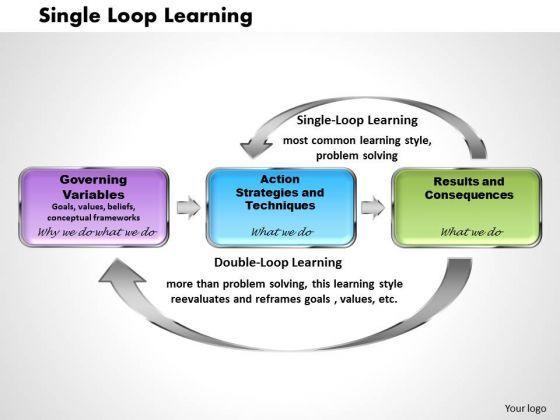 Single Loop Learning

Single-Loop Learning

most common learning style, problem solving

Governing Variables
Goals, values, beliefs, conceptual frameworks
Why we do what we do

Action Strategies and Techniques
What we do

Results and Consequences
What we do

Double-Loop Learning

more than problem solving, this learning style reevaluates and reframes goals , values, etc.

Your logo